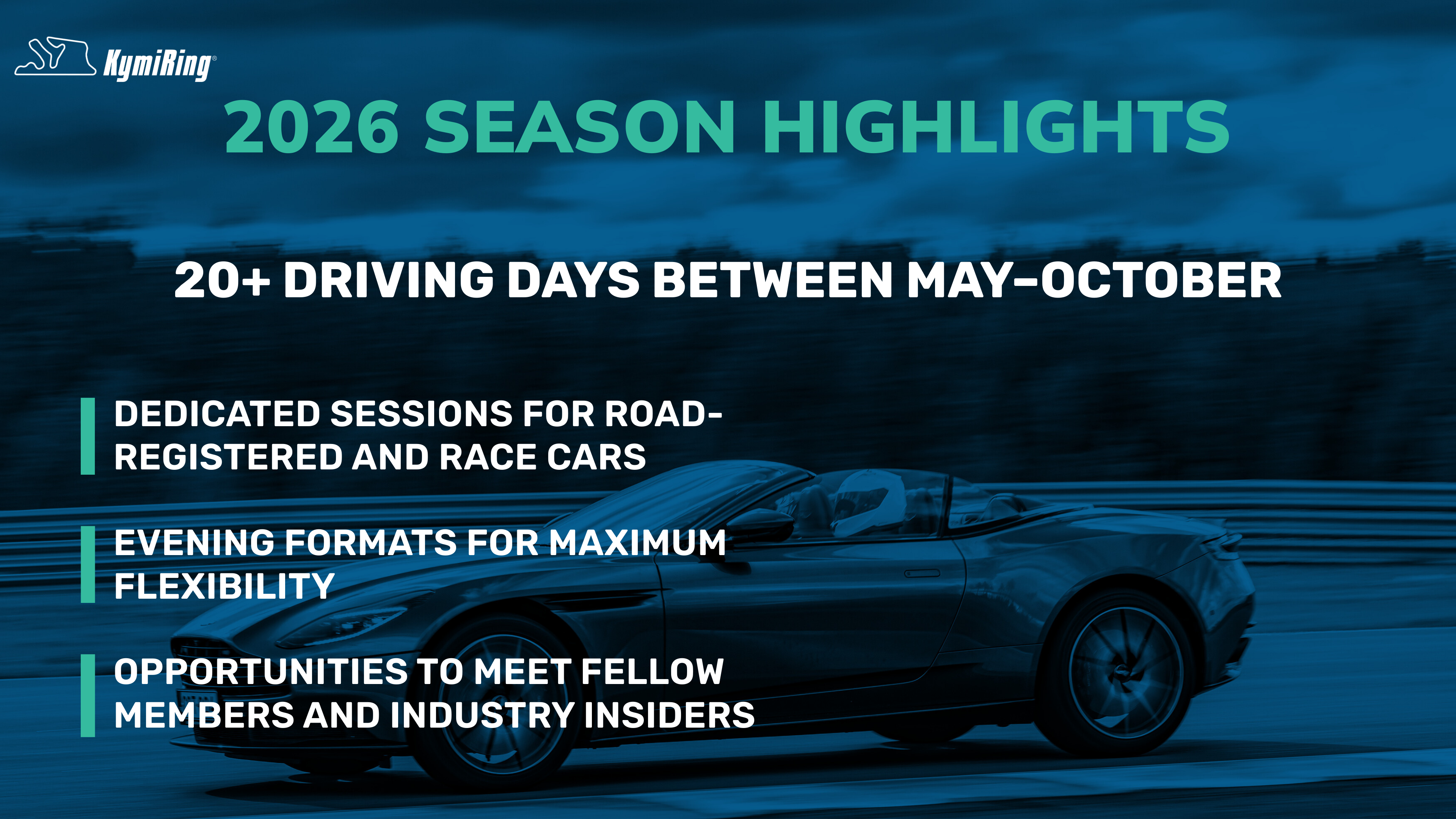 KymiRing®

2026 SEASON HIGHLIGHTS

20+ DRIVING DAYS BETWEEN MAY–OCTOBER

DEDICATED SESSIONS FOR ROAD-REGISTERED AND RACE CARS

EVENING FORMATS FOR MAXIMUM FLEXIBILITY

OPPORTUNITIES TO MEET FELLOW MEMBERS AND INDUSTRY INSIDERS